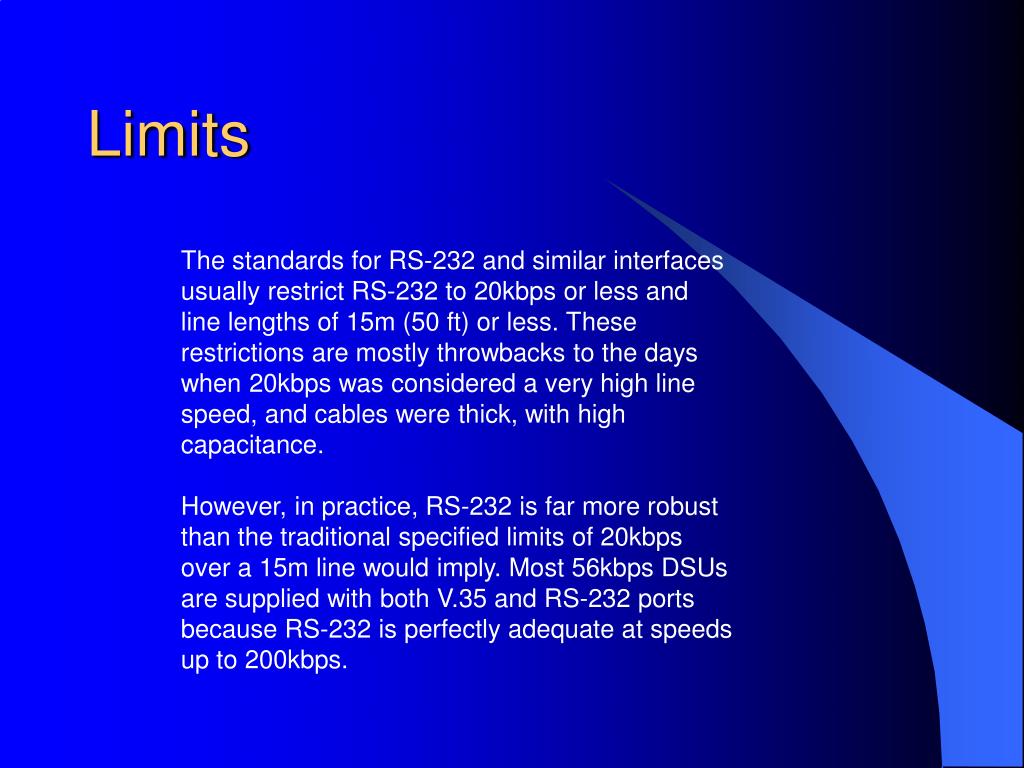 Limits

The standards for RS-232 and similar interfaces usually restrict RS-232 to 20kbps or less and line lengths of 15m (50 ft) or less. These restrictions are mostly throwbacks to the days when 20kbps was considered a very high line speed, and cables were thick, with high capacitance.

However, in practice, RS-232 is far more robust than the traditional specified limits of 20kbps over a 15m line would imply. Most 56kbps DSUs are supplied with both V.35 and RS-232 ports because RS-232 is perfectly adequate at speeds up to 200kbps.